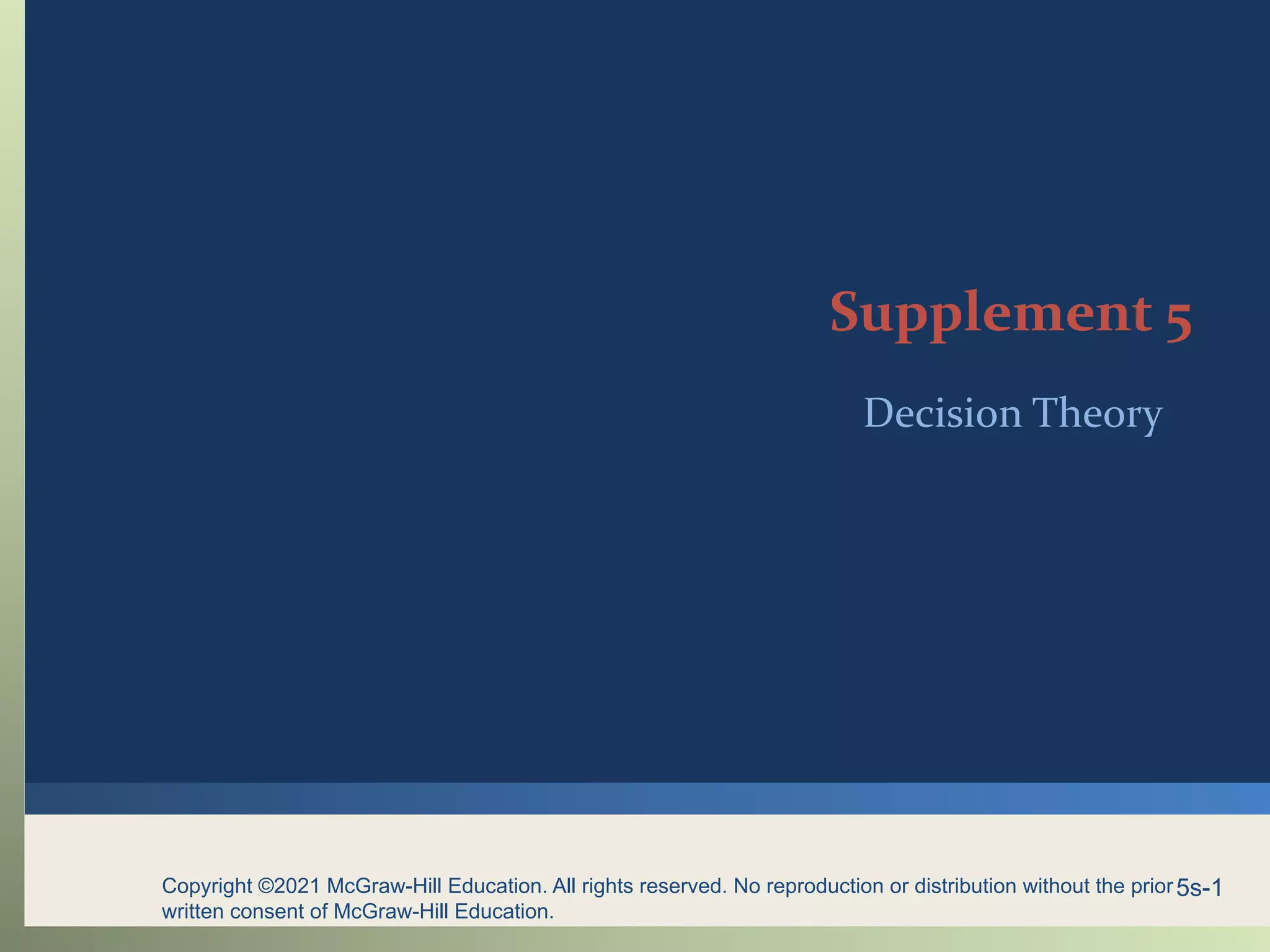 Supplement 5

Decision Theory

Copyright ©2021 McGraw-Hill Education. All rights reserved. No reproduction or distribution without the prior written consent of McGraw-Hill Education.

5s-1